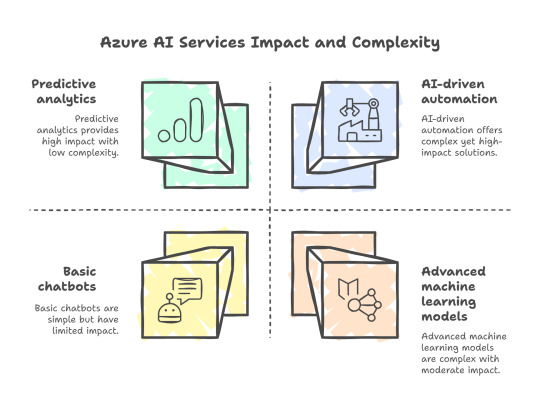 Azure AI Services Impact and Complexity

Predictive analytics

Predictive analytics provides high impact with low complexity.

AI-driven automation

AI-driven automation offers complex yet high-impact solutions.

Basic chatbots

Basic chatbots are simple but have limited impact.

Advanced machine learning models

Advanced machine learning models are complex with moderate impact.